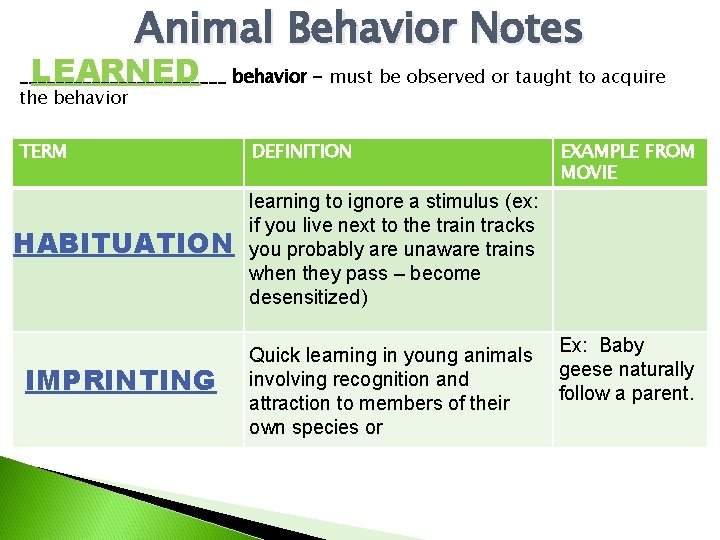 Animal Behavior Notes

LEARNED behavior – must be observed or taught to acquire the behavior

| TERM | DEFINITION | EXAMPLE FROM MOVIE |
|---|---|---|
| HABITUATION | learning to ignore a stimulus (ex: if you live next to the train tracks you probably are unaware trains when they pass – become desensitized) | |
| IMPRINTING | Quick learning in young animals involving recognition and attraction to members of their own species or | Ex: Baby geese naturally follow a parent. |